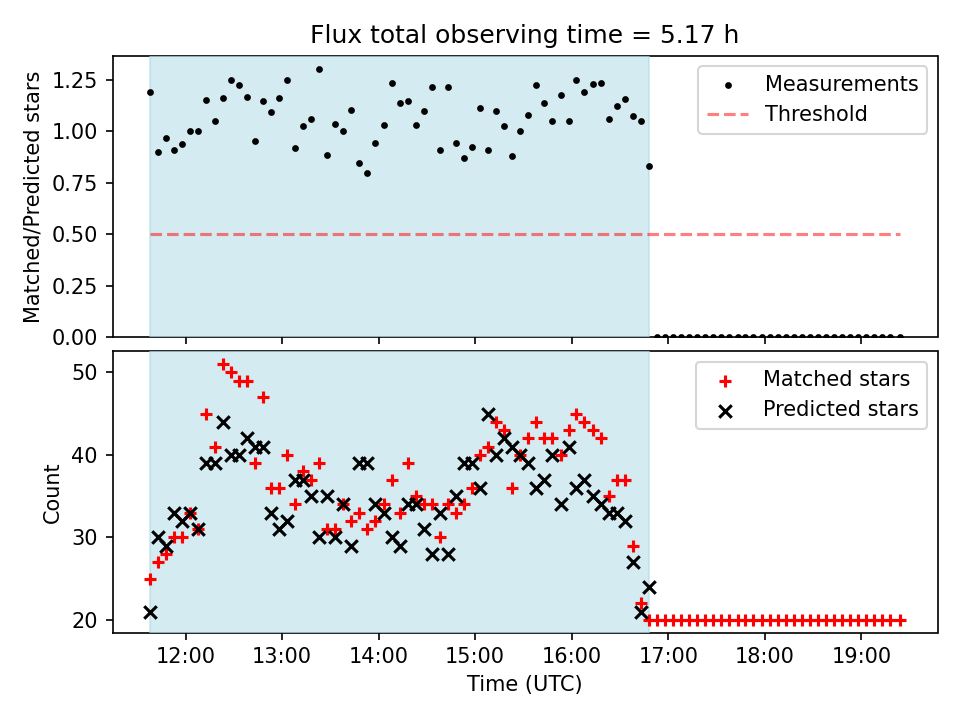 Flux total observing time = 5.17 h

Matched/Predicted stars

1.25
1.00
0.75
0.50
0.25
0.00

Measurements
Threshold

Count

50
40
30
20

Matched stars
Predicted stars

12:00
13:00
14:00
15:00
16:00
17:00
18:00
19:00

Time (UTC)